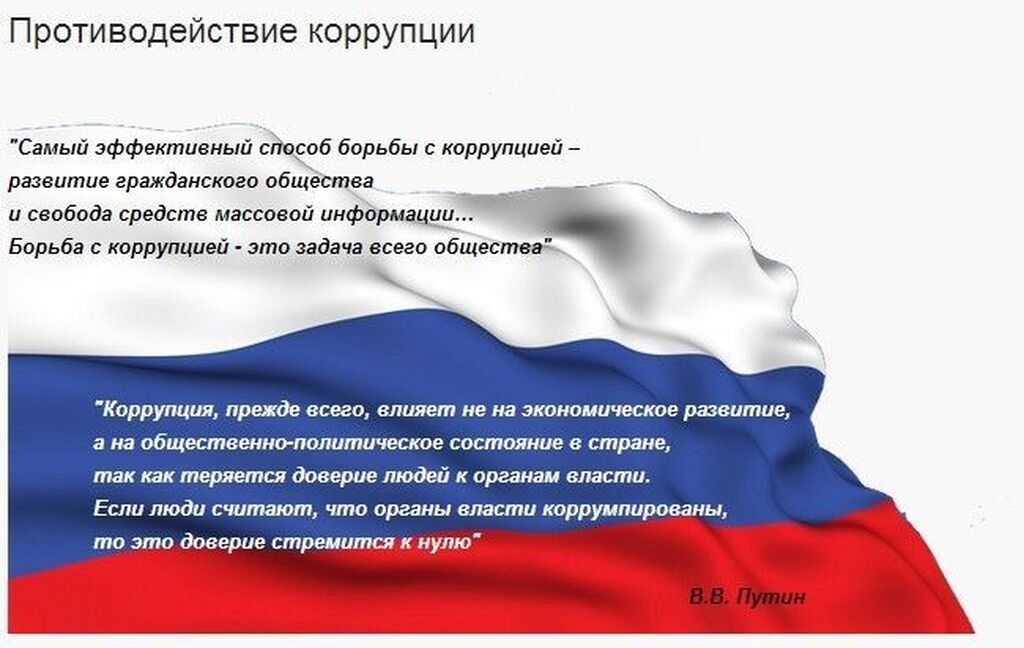 Противодействие коррупции

"Самый эффективный способ борьбы с коррупцией – развитие гражданского общества и свобода средств массовой информации… Борьба с коррупцией - это задача всего общества"

"Коррупция, прежде всего, влияет не на экономическое развитие, а на общественно-политическое состояние в стране, так как теряется доверие людей к органам власти. Если люди считают, что органы власти коррумпированы, то это доверие стремится к нулю"

В.В. Путин